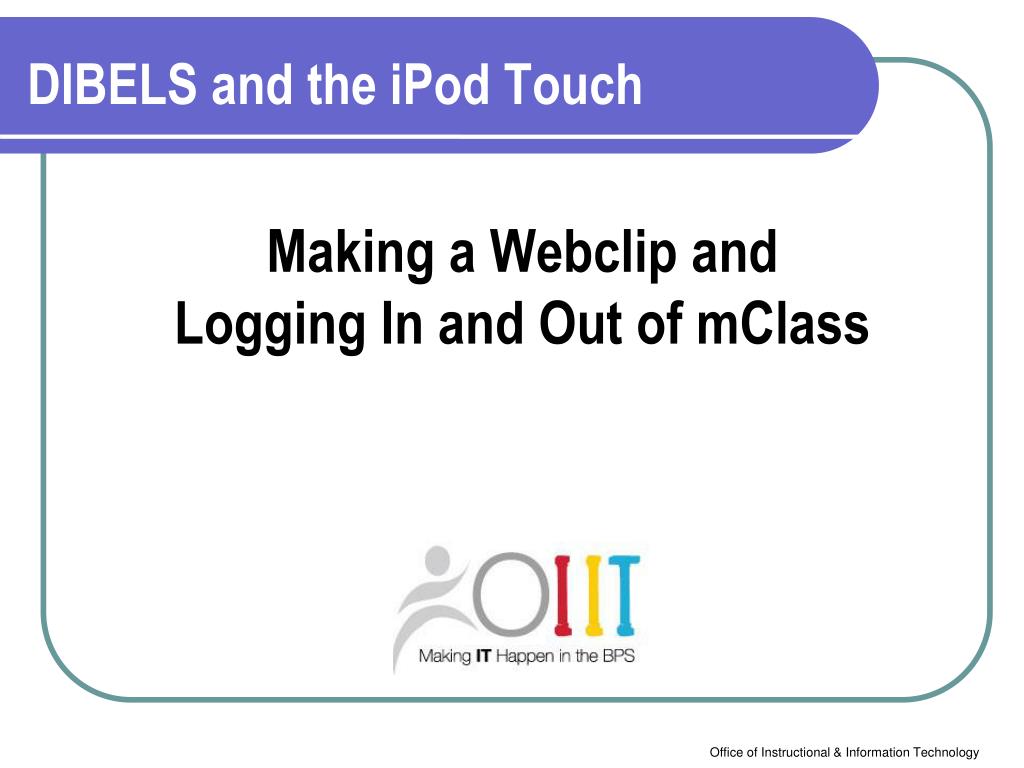 DIBELS and the iPod Touch

Making a Webclip and Logging In and Out of mClass

OIIT

Making IT Happen in the BPS

Office of Instructional & Information Technology